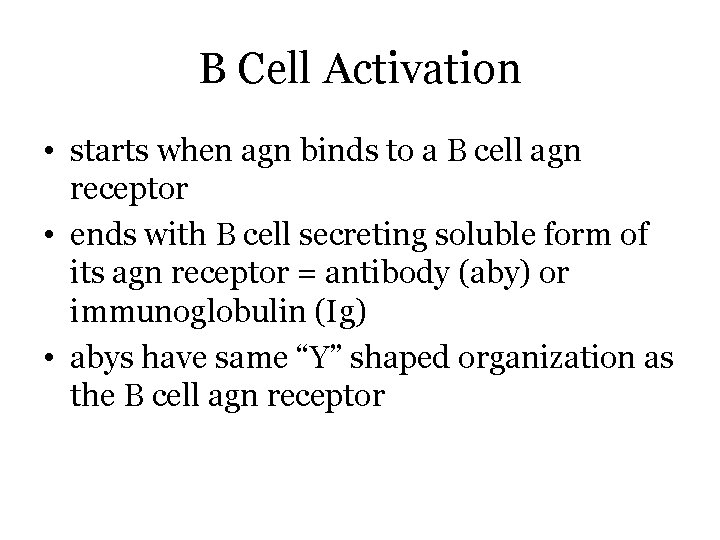 B Cell Activation

• starts when agn binds to a B cell agn receptor
• ends with B cell secreting soluble form of its agn receptor = antibody (aby) or immunoglobulin (Ig)
• abys have same “Y” shaped organization as the B cell agn receptor